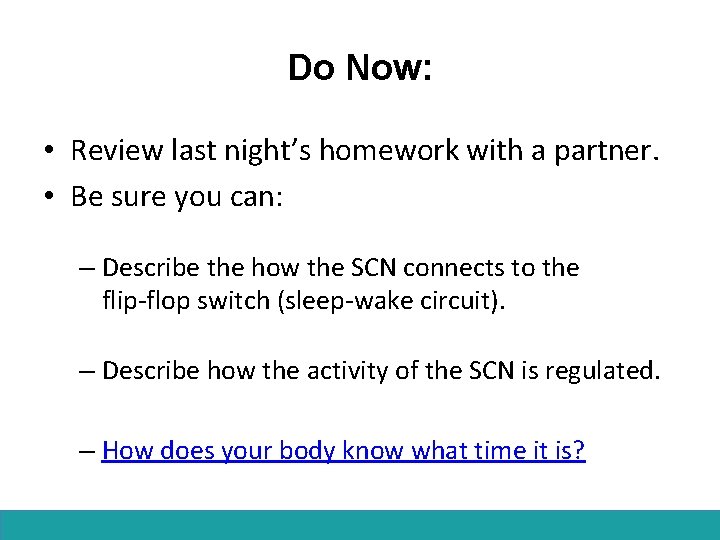 Do Now:

• Review last night's homework with a partner.
• Be sure you can:

– Describe the how the SCN connects to the flip-flop switch (sleep-wake circuit).

– Describe how the activity of the SCN is regulated.

– How does your body know what time it is?